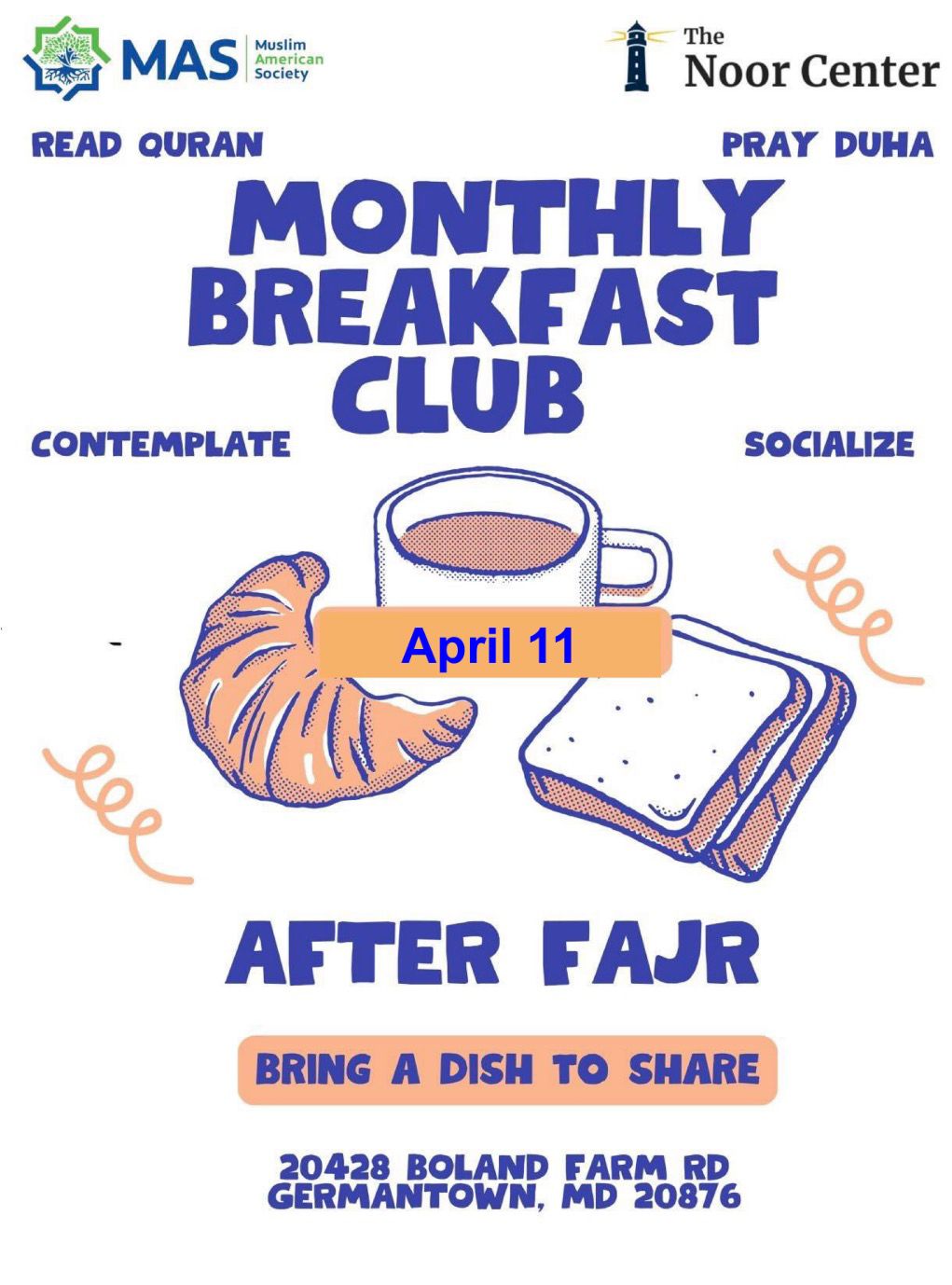 MAS Muslim American Society

The Noor Center

READ QURAN

PRAY DUHA

MONTHLY BREAKFAST CLUB

CONTEMPLATE

SOCIALIZE

April 11

AFTER FAJR

BRING A DISH TO SHARE

20428 BOLAND FARM RD
GERMANTOWN, MD 20876